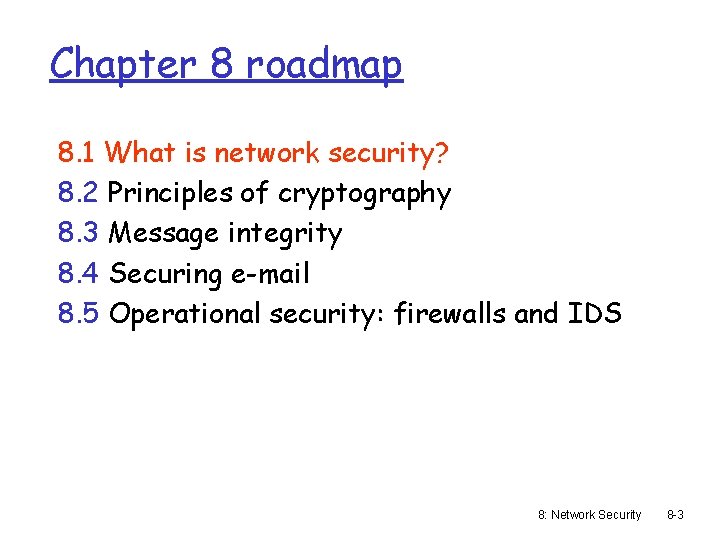 Chapter 8 roadmap

8.1 What is network security?
8.2 Principles of cryptography
8.3 Message integrity
8.4 Securing e-mail
8.5 Operational security: firewalls and IDS

8: Network Security 8-3